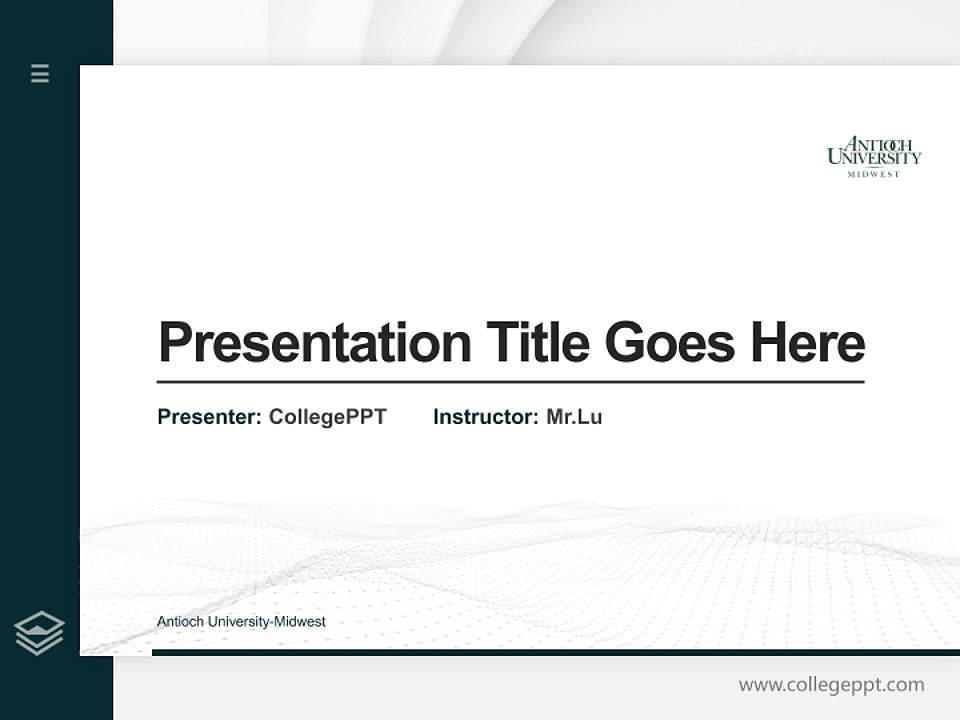 ANTIOCH UNIVERSITY MIDWEST

Presentation Title Goes Here

Presenter: CollegePPT Instructor: Mr.Lu

Antioch University-Midwest

www.collegeppt.com